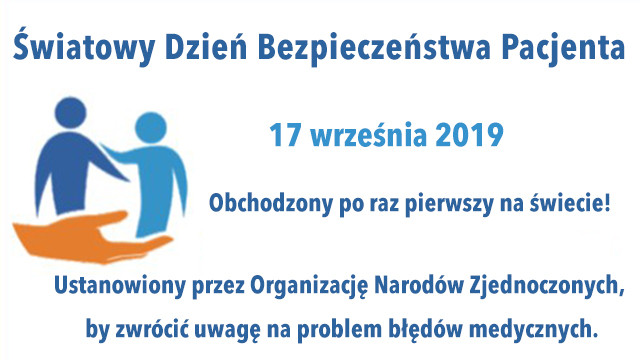 Światowy Dzień Bezpieczeństwa Pacjenta

17 września 2019

Obchodzony po raz pierwszy na świecie!

Ustanowiony przez Organizację Narodów Zjednoczonych, by zwrócić uwagę na problem błędów medycznych.